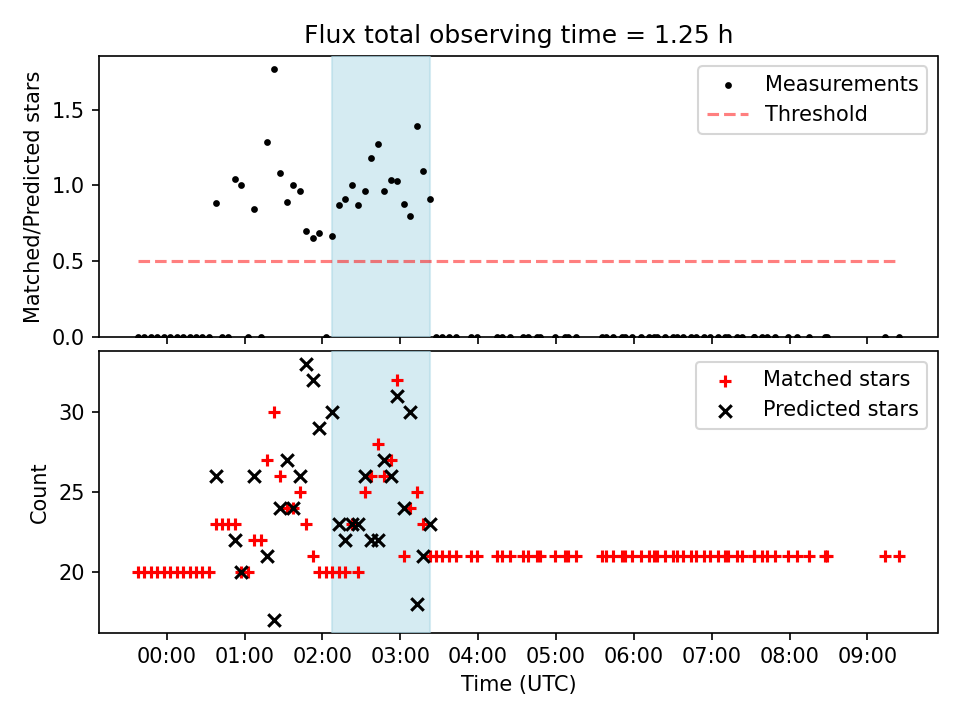 Flux total observing time = 1.25 h

Matched/Predicted stars

1.5
1.0
0.5
0.0

Measurements
Threshold

Count

30
25
20

Matched stars
Predicted stars

00:00 01:00 02:00 03:00 04:00 05:00 06:00 07:00 08:00 09:00

Time (UTC)